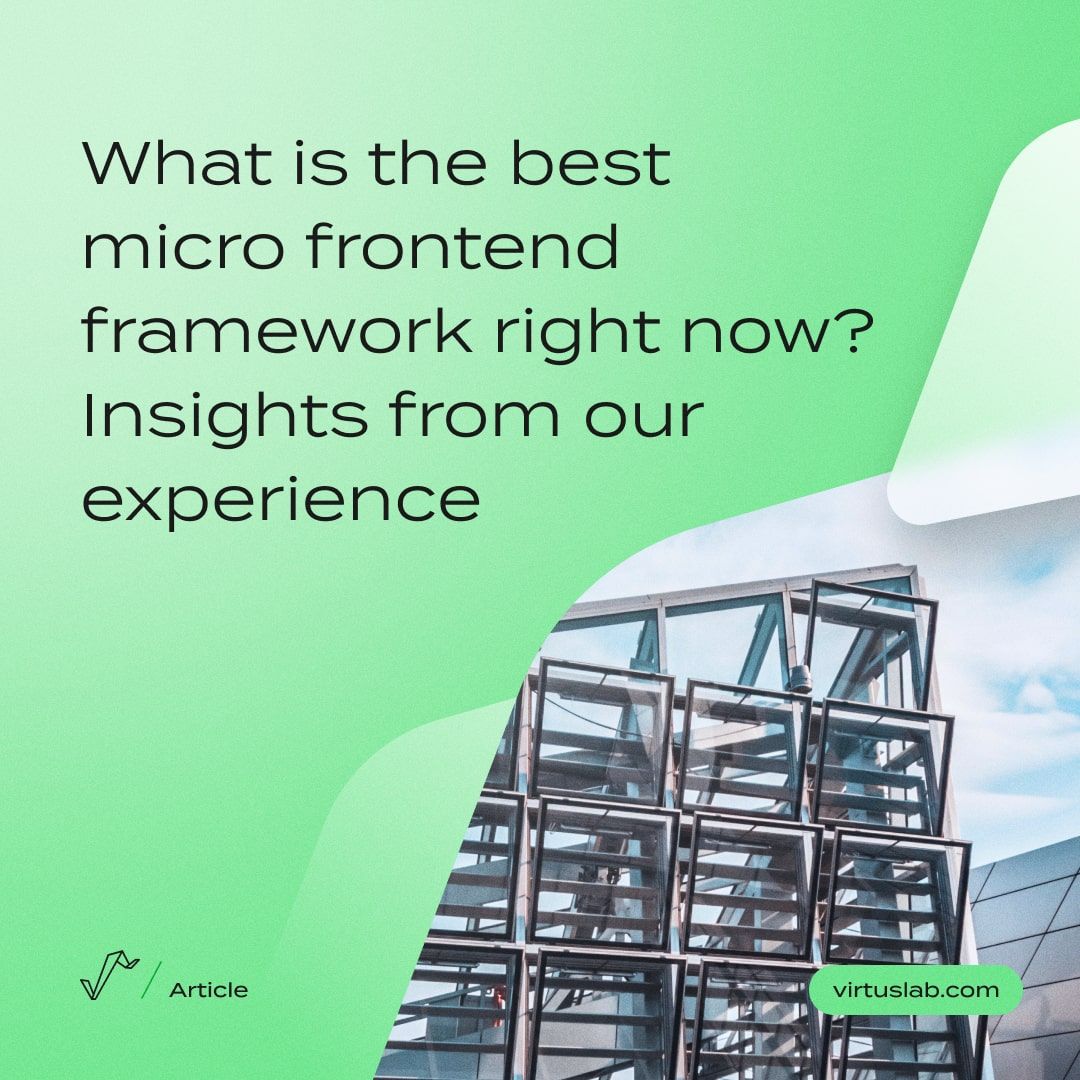 What is the best micro frontend framework right now? Insights from our experience

/ Article

virtuslab.com